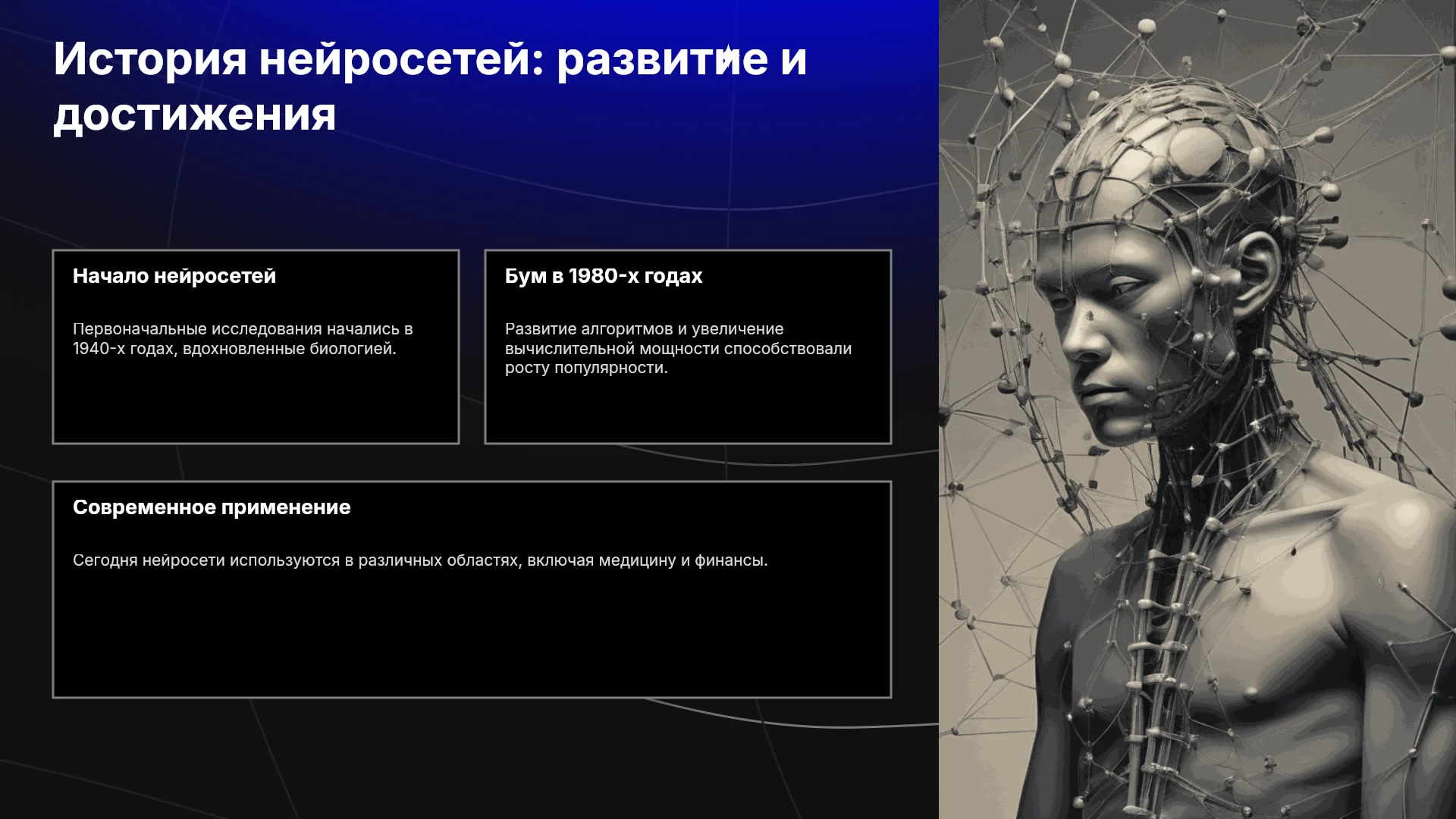 История нейросетей: развитие и достижения

Начало нейросетей

Первоначальные исследования начались в 1940-х годах, вдохновленные биологией.

Бум в 1980-х годах

Развитие алгоритмов и увеличение вычислительной мощности способствовали росту популярности.

Современное применение

Сегодня нейросети используются в различных областях, включая медицину и финансы.